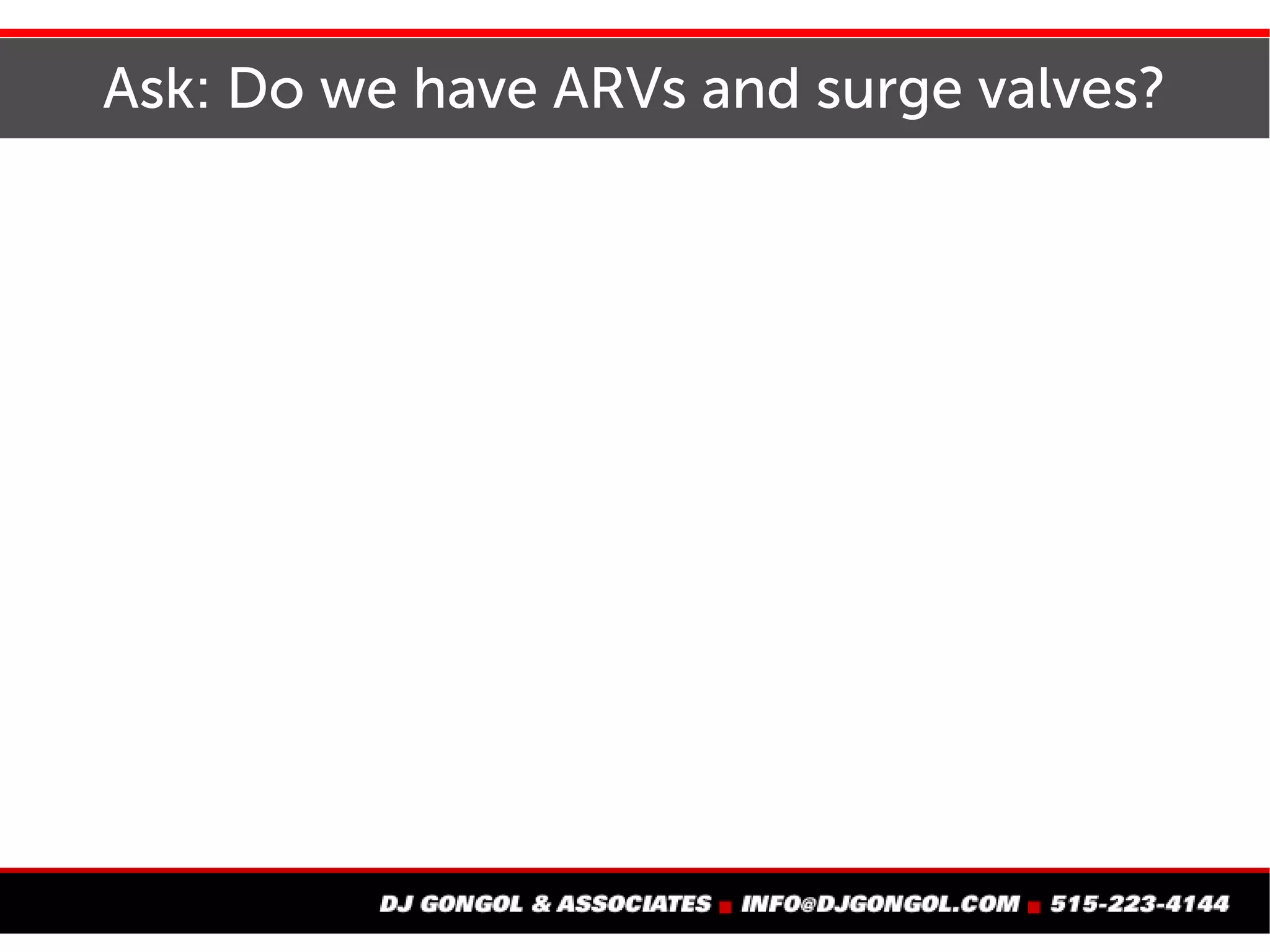 Ask: Do we have ARVs and surge valves?

DJ GONGOL & ASSOCIATES ■ INFO@DJGONGOL.COM ■ 515-223-4144